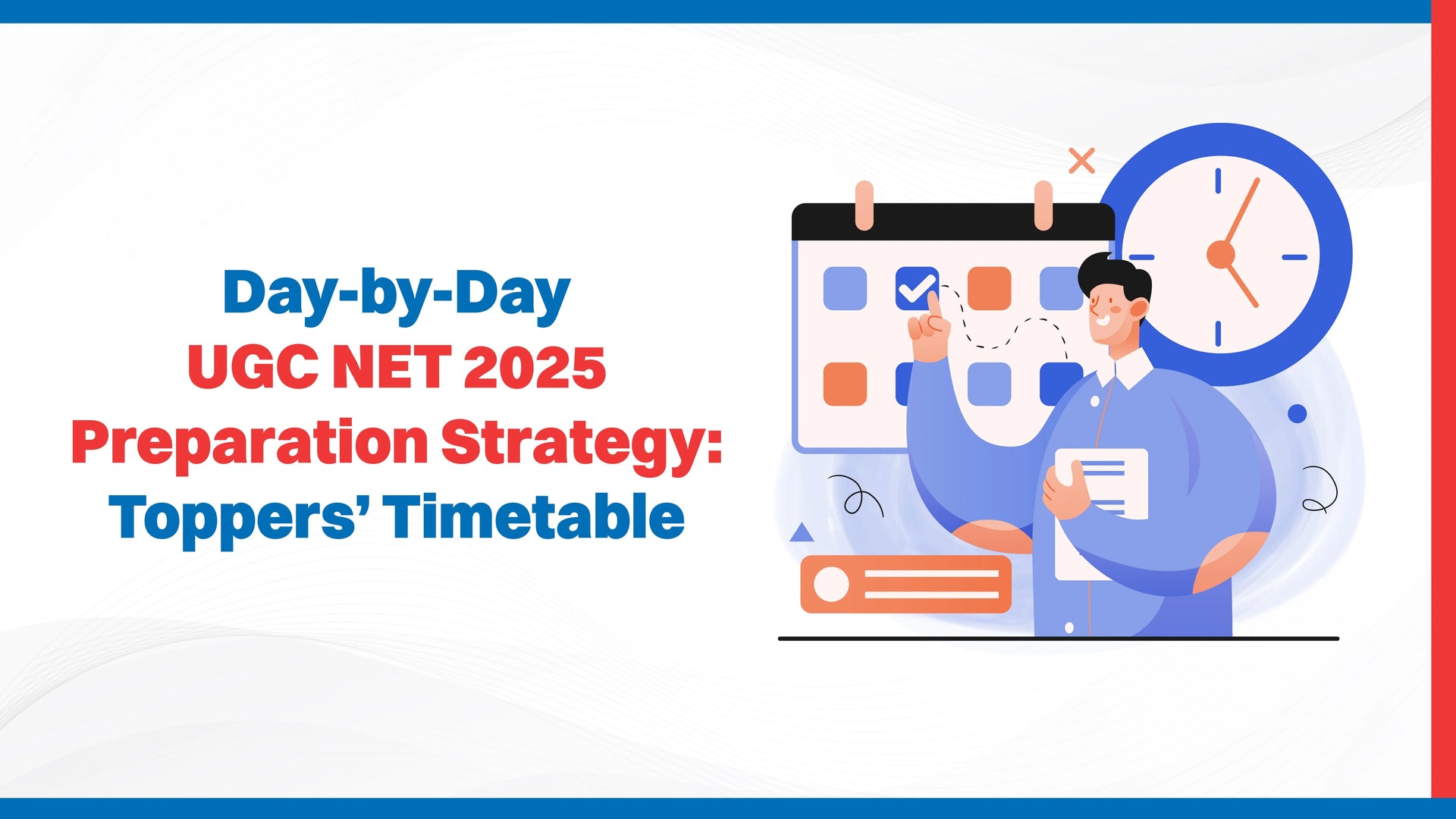 Day-by-Day
UGC NET 2025
Preparation Strategy:
Toppers' Timetable